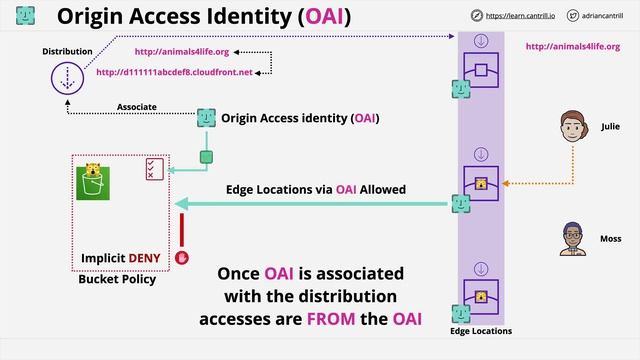 Origin Access Identity (OAI)

https://learn.cantrill.io

adriancantrill

Distribution

http://animals4life.org

http://d111111abcdef8.cloudfront.net

http://animals4life.org

Associate

Origin Access identity (OAI)

Julie

Edge Locations via OAI Allowed

Moss

Implicit DENY

Bucket Policy

Once OAI is associated with the distribution accesses are FROM the OAI

Edge Locations